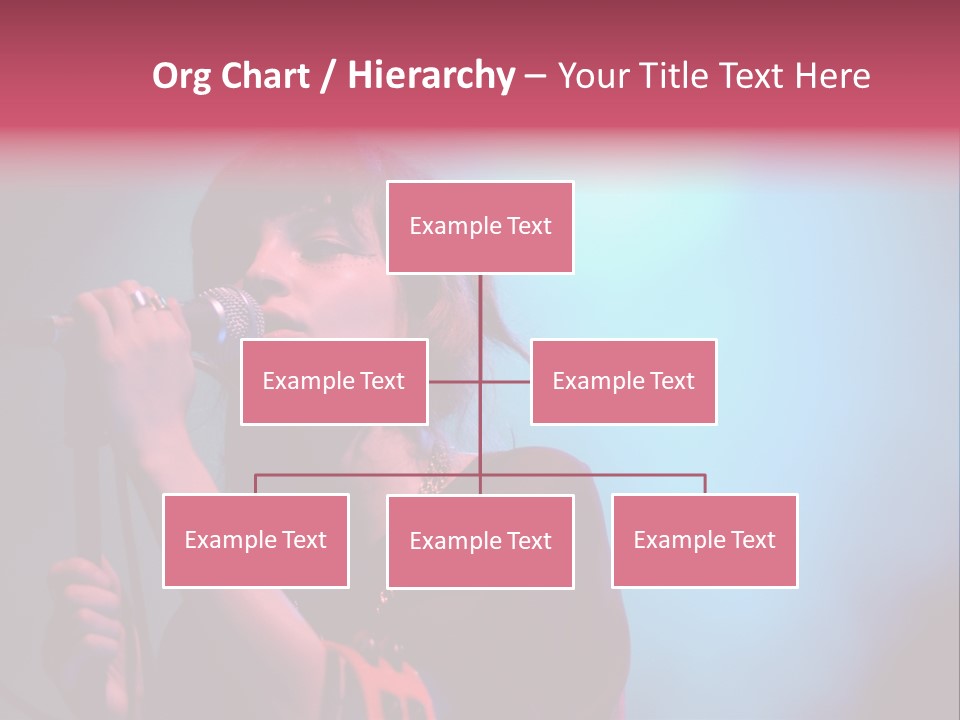 Org Chart / Hierarchy – Your Title Text Here

Example Text

Example Text

Example Text

Example Text

Example Text

Example Text